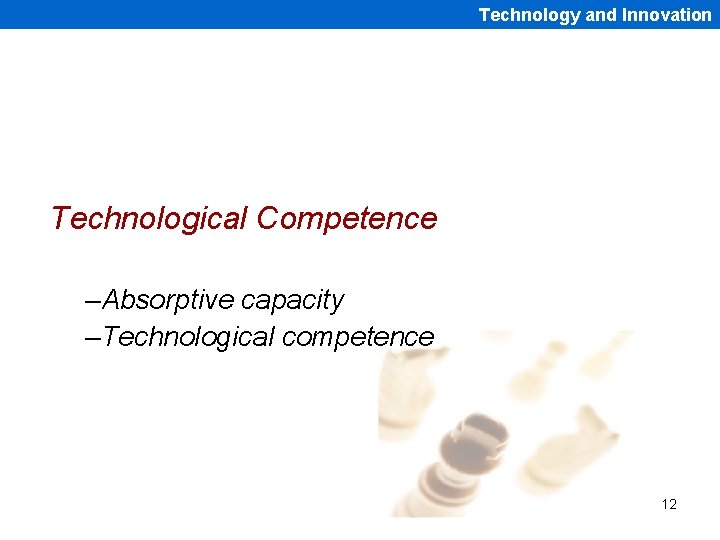 Technology and Innovation

Technological Competence

–Absorptive capacity
–Technological competence

12